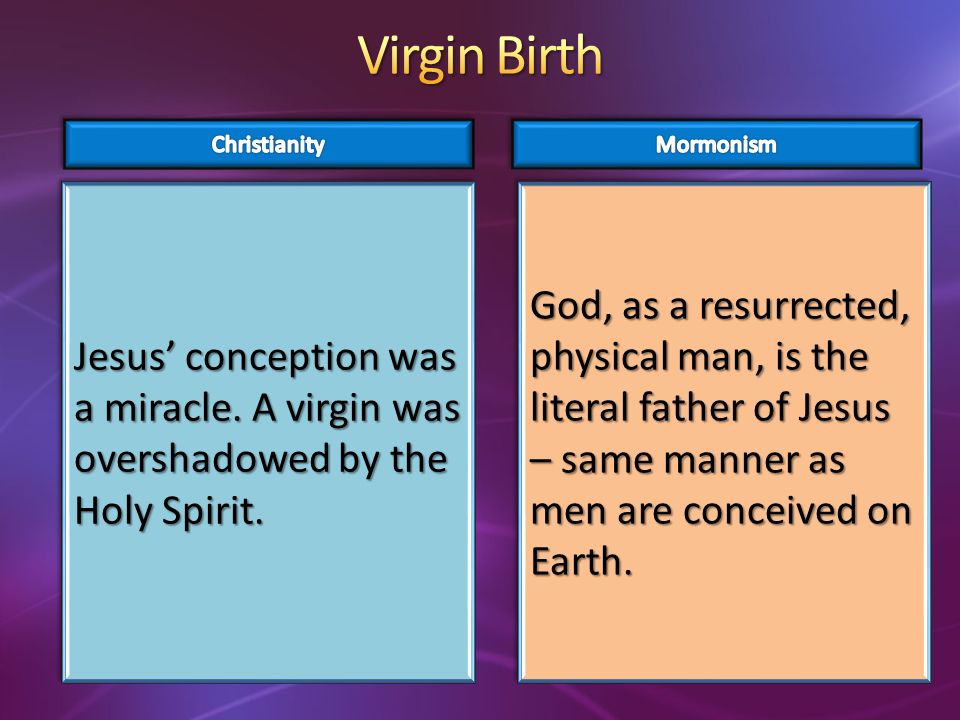 Virgin Birth

Christianity

Jesus’ conception was a miracle. A virgin was overshadowed by the Holy Spirit.

Mormonism

God, as a resurrected, physical man, is the literal father of Jesus – same manner as men are conceived on Earth.